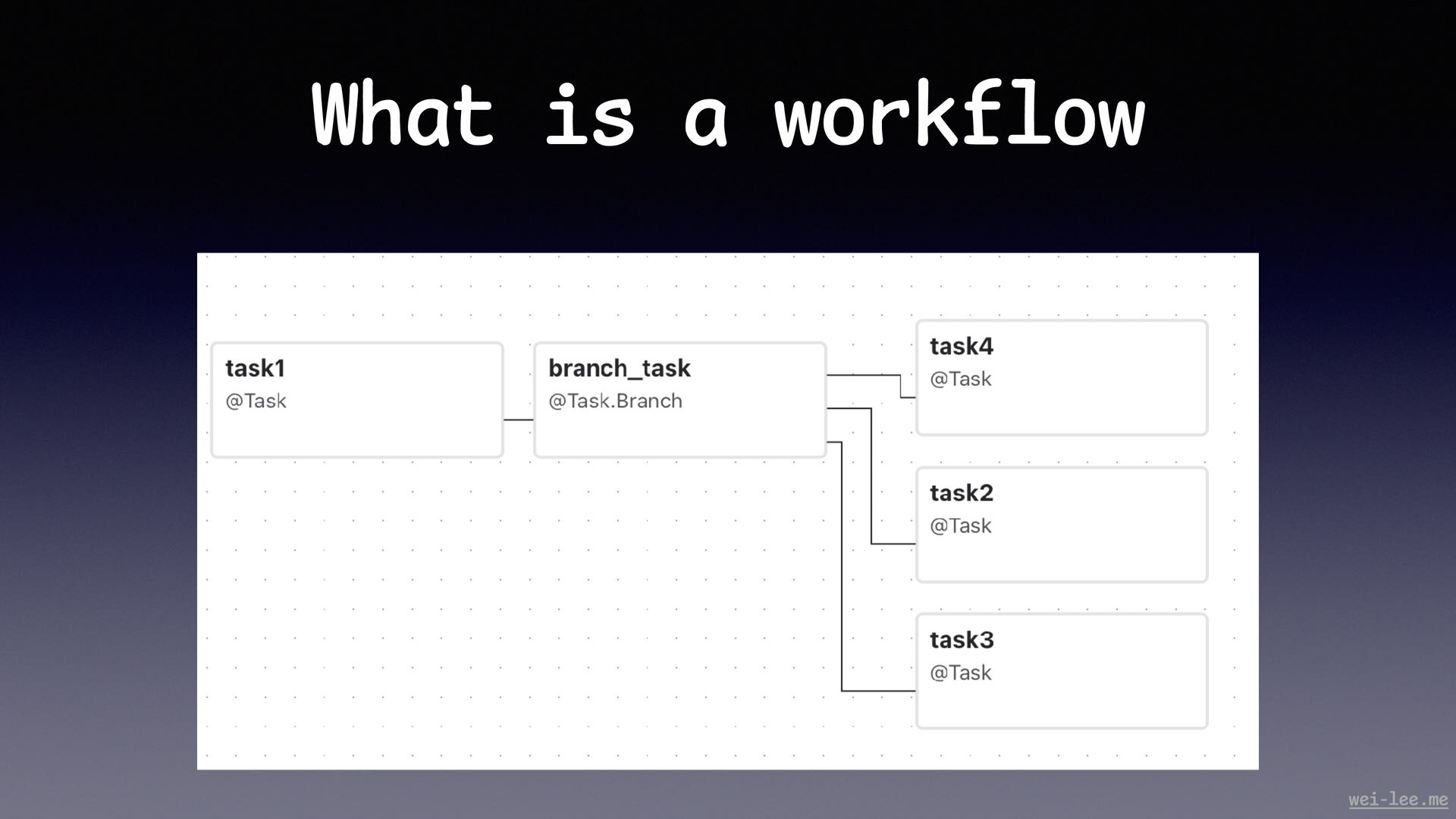 What is a workflow

task1
@Task

branch_task
@Task.Branch

task4
@Task

task2
@Task

task3
@Task

wei-lee.me